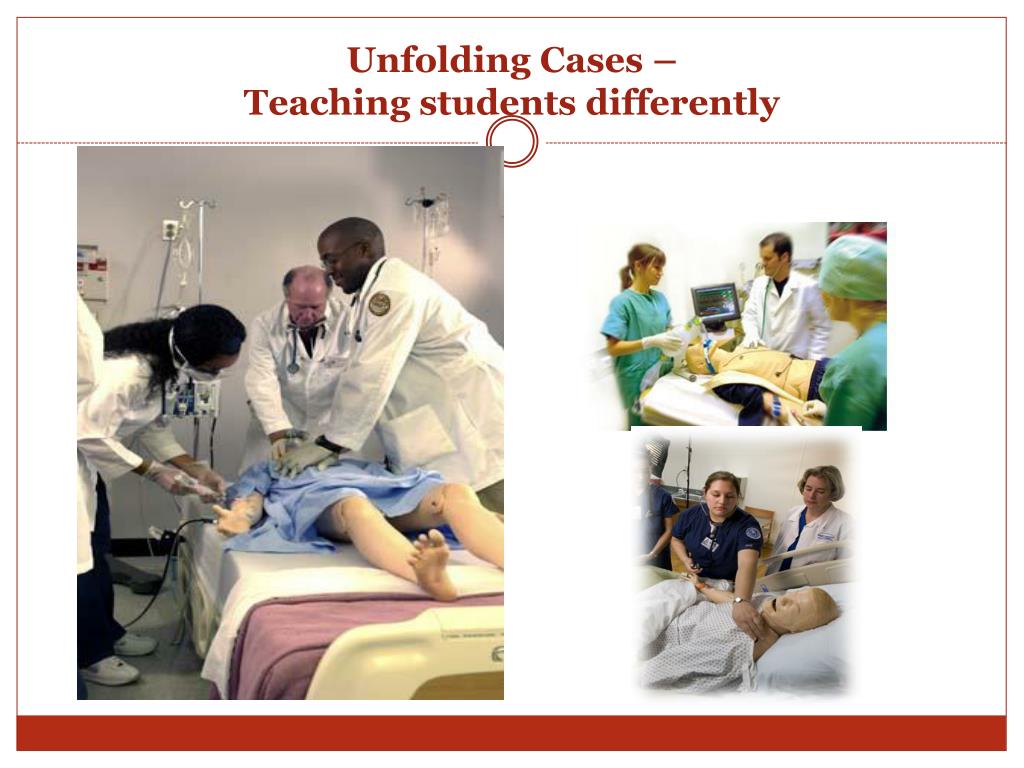 Unfolding Cases –
Teaching students differently